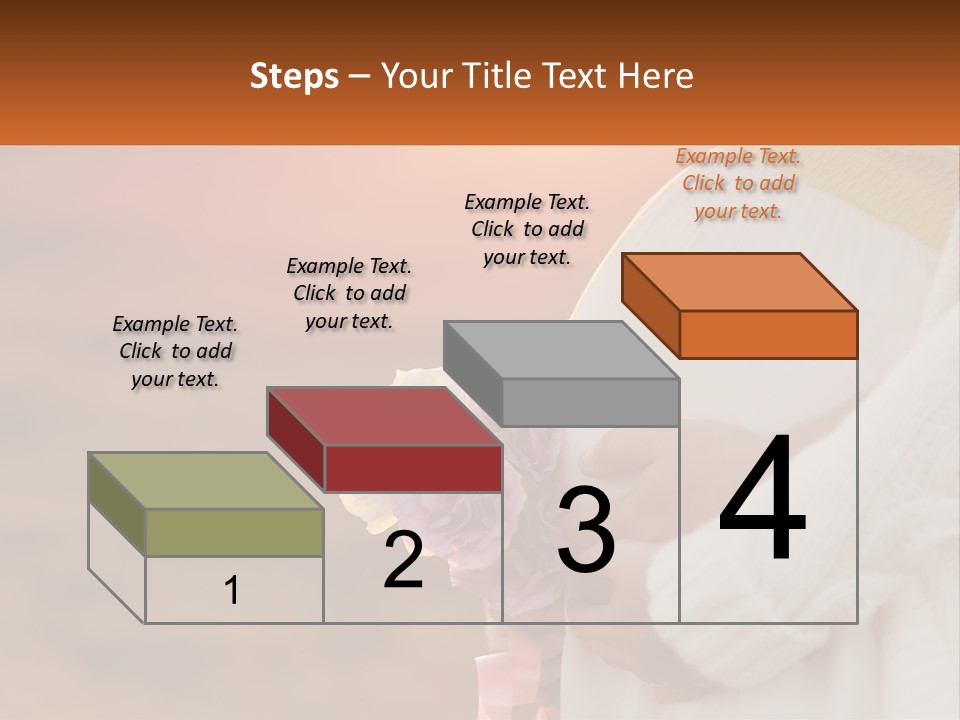 Steps – Your Title Text Here

Example Text. Click to add your text.

Example Text. Click to add your text.

Example Text. Click to add your text.

Example Text. Click to add your text.

1

2

3

4